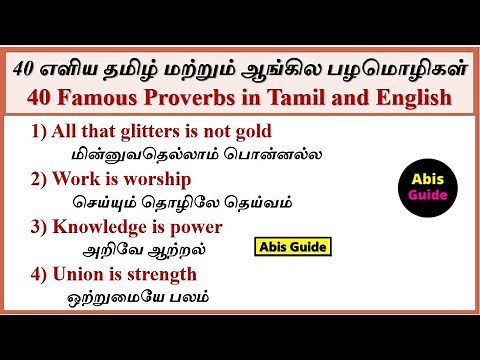 40 எளிய தமிழ் மற்றும் ஆங்கில பழமொழிகள்
40 Famous Proverbs in Tamil and English

1) All that glitters is not gold
மின்னுவதெல்லாம் பொன்னல்ல

2) Work is worship
செய்யும் தொழிலே தெய்வம்

3) Knowledge is power
அறிவே ஆற்றல்

4) Union is strength
ஒற்றுமையே பலம்

Abis Guide

Abis Guide